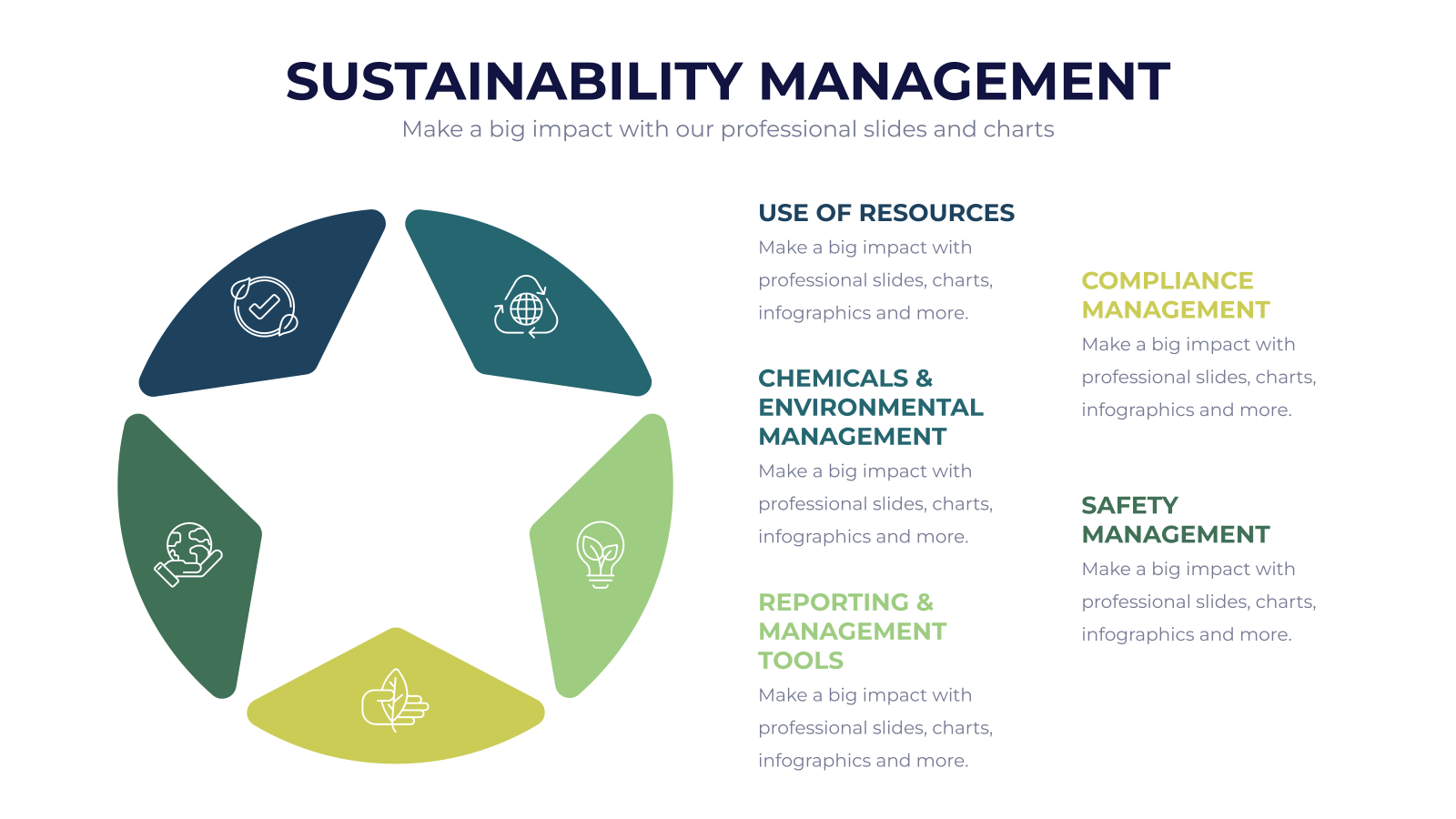 SUSTAINABILITY MANAGEMENT
Make a big impact with our professional slides and charts

USE OF RESOURCES
Make a big impact with professional slides, charts, infographics and more.

CHEMICALS & ENVIRONMENTAL MANAGEMENT
Make a big impact with professional slides, charts, infographics and more.

REPORTING & MANAGEMENT TOOLS
Make a big impact with professional slides, charts, infographics and more.

COMPLIANCE MANAGEMENT
Make a big impact with professional slides, charts, infographics and more.

SAFETY MANAGEMENT
Make a big impact with professional slides, charts, infographics and more.